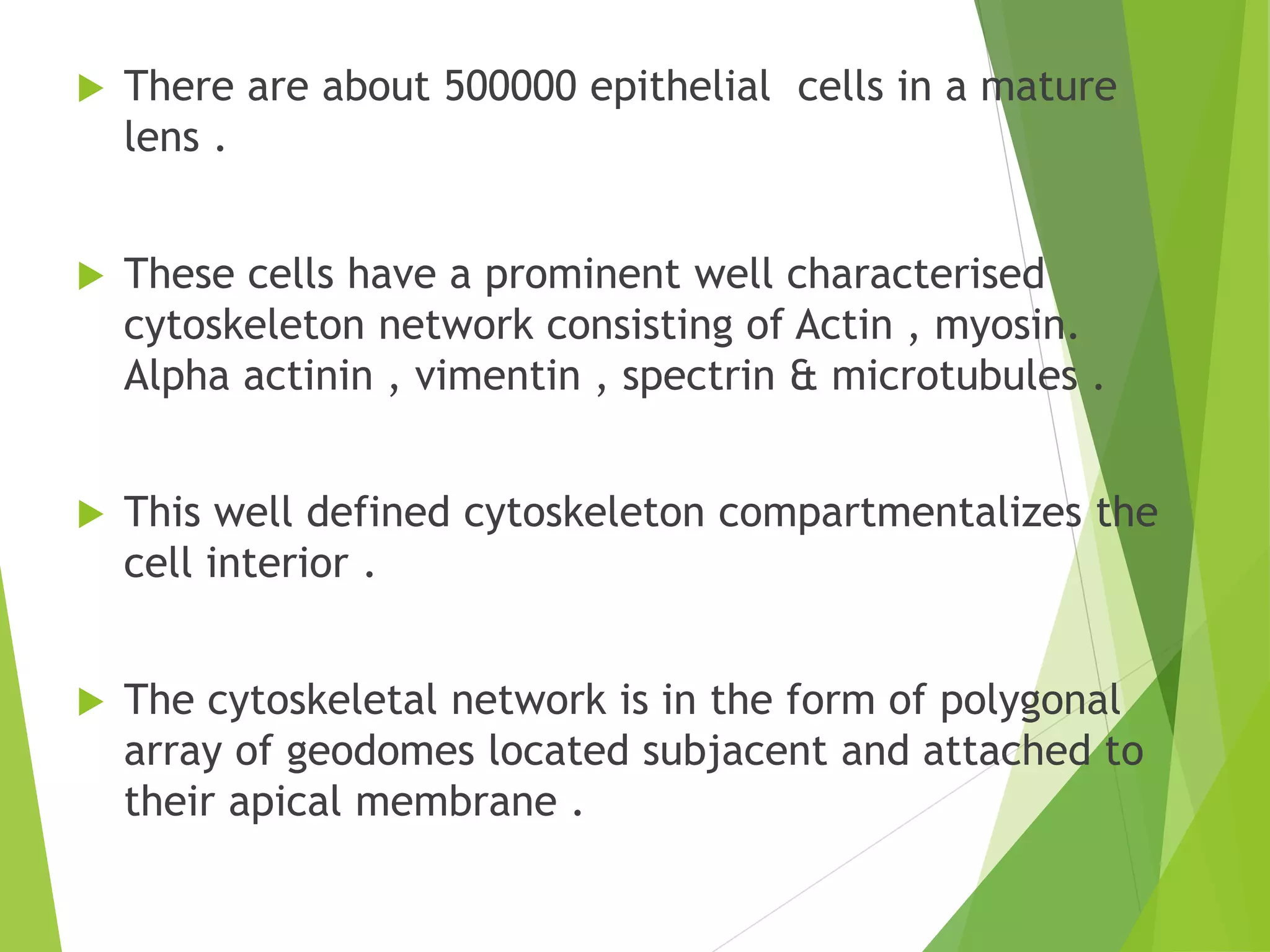 There are about 500000 epithelial cells in a mature lens .

These cells have a prominent well characterised cytoskeleton network consisting of Actin , myosin. Alpha actinin , vimentin , spectrin & microtubules .

This well defined cytoskeleton compartmentalizes the cell interior .

The cytoskeletal network is in the form of polygonal array of geodomes located subjacent and attached to their apical membrane .